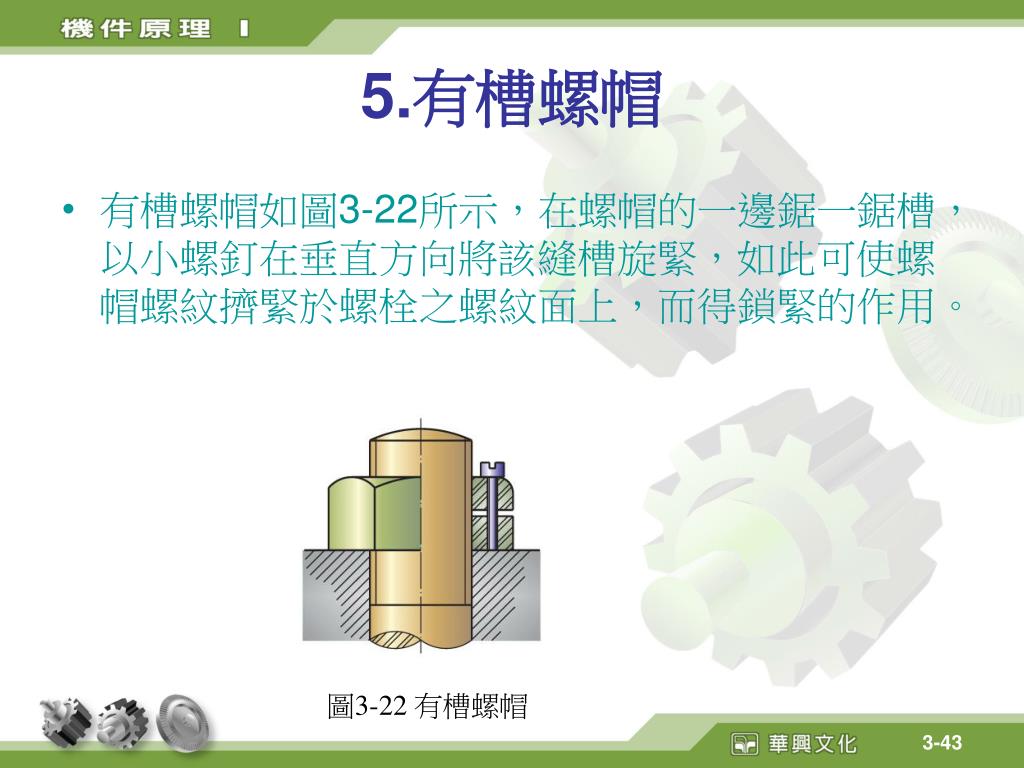 機件原理 I

5.有槽螺帽

• 有槽螺帽如圖3-22所示，在螺帽的一邊鋸一鋸槽，以小螺釘在垂直方向將該縫槽旋緊，如此可使螺帽螺紋擠緊於螺栓之螺紋面上，而得鎖緊的作用。

圖3-22 有槽螺帽

華興文化

3-43